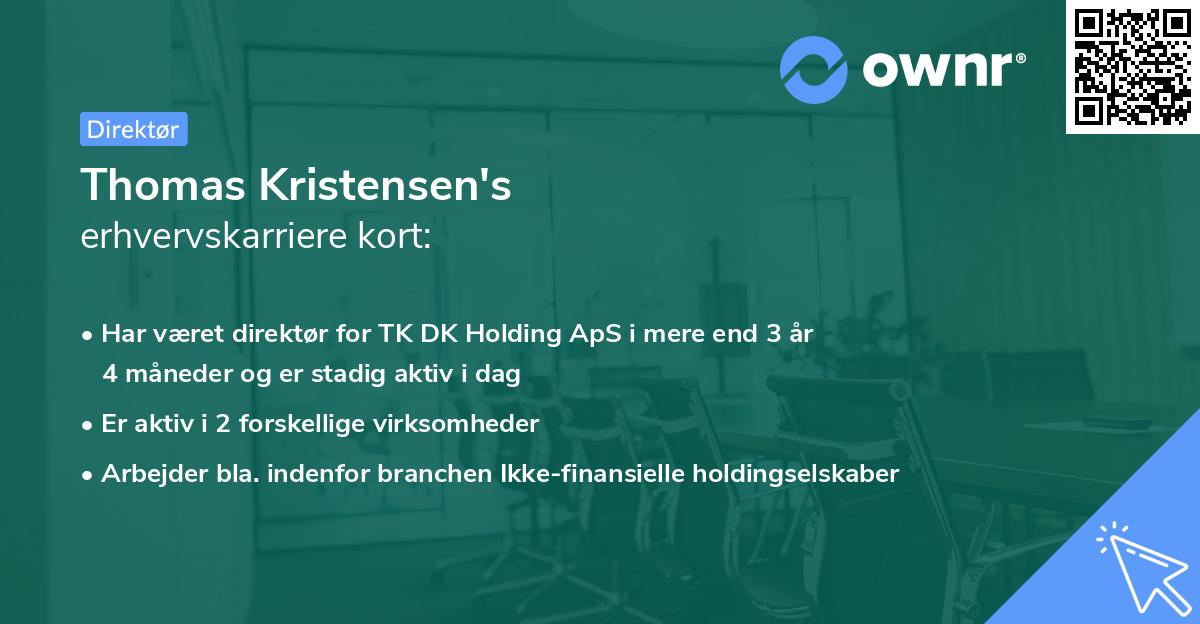 ownr®

Direktør

Thomas Kristensen's
erhvervskarriere kort:

• Har været direktør for TK DK Holding ApS i mere end 3 år 4 måneder og er stadig aktiv i dag

• Er aktiv i 2 forskellige virksomheder

• Arbejder bla. indenfor branchen Ikke-finansielle holdingselskaber